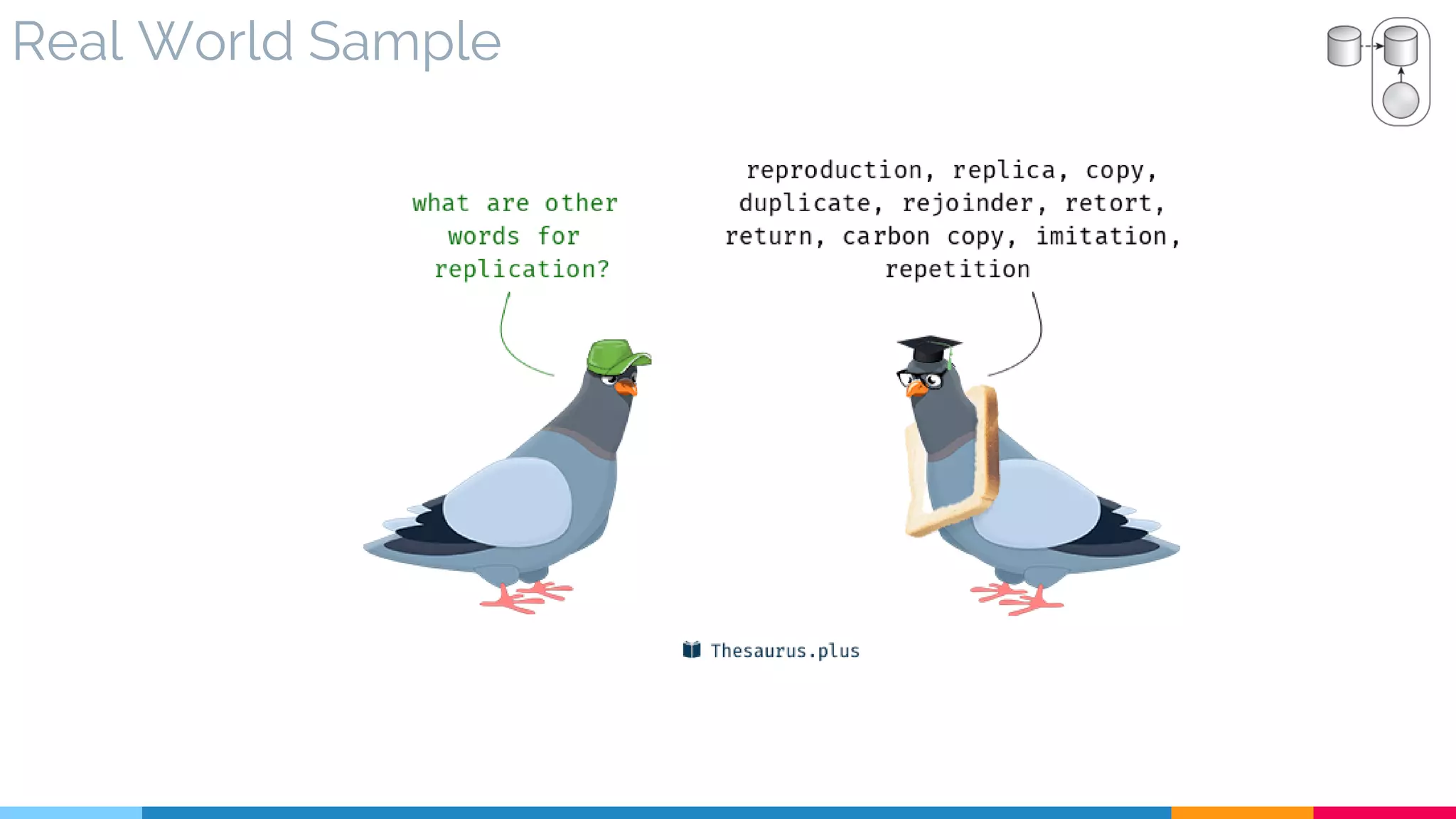 Real World Sample

what are other words for replication?

reproduction, replica, copy, duplicate, rejoinder, retort, return, carbon copy, imitation, repetition

Thesaurus.plus